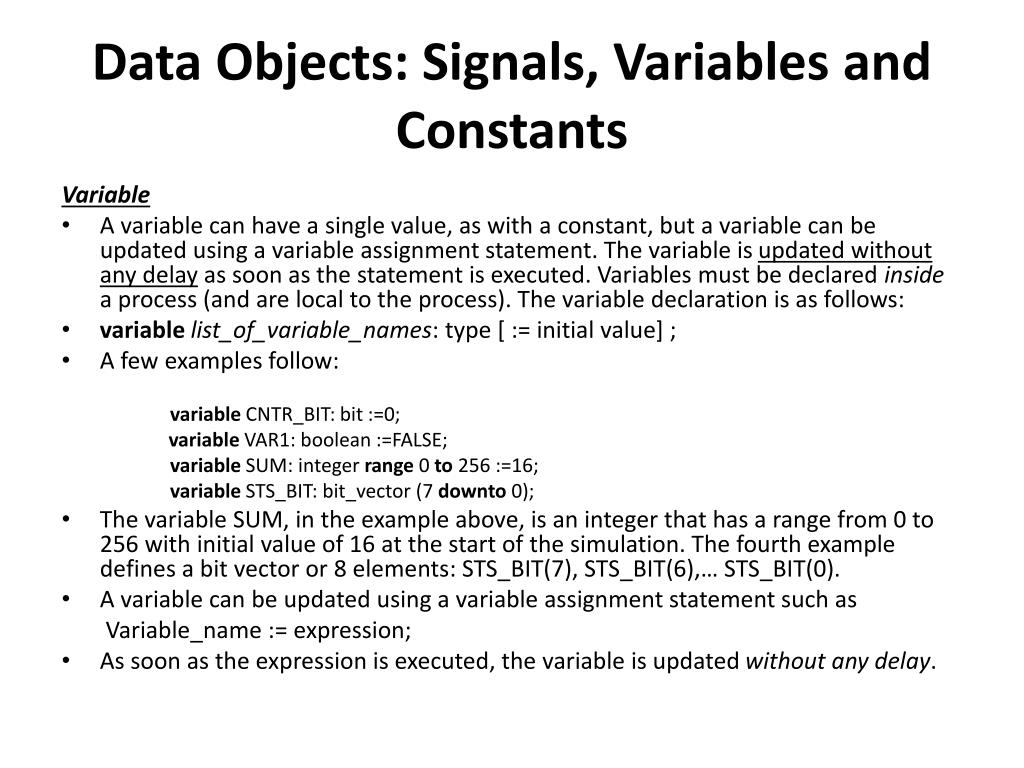 Data Objects: Signals, Variables and Constants

Variable

• A variable can have a single value, as with a constant, but a variable can be updated using a variable assignment statement. The variable is updated without any delay as soon as the statement is executed. Variables must be declared inside a process (and are local to the process). The variable declaration is as follows:
• variable list_of_variable_names: type [ := initial value] ;
• A few examples follow:

variable CNTR_BIT: bit :=0;
variable VAR1: boolean :=FALSE;
variable SUM: integer range 0 to 256 :=16;
variable STS_BIT: bit_vector (7 downto 0);

• The variable SUM, in the example above, is an integer that has a range from 0 to 256 with initial value of 16 at the start of the simulation. The fourth example defines a bit vector or 8 elements: STS_BIT(7), STS_BIT(6),… STS_BIT(0).
• A variable can be updated using a variable assignment statement such as
Variable_name := expression;
• As soon as the expression is executed, the variable is updated without any delay.